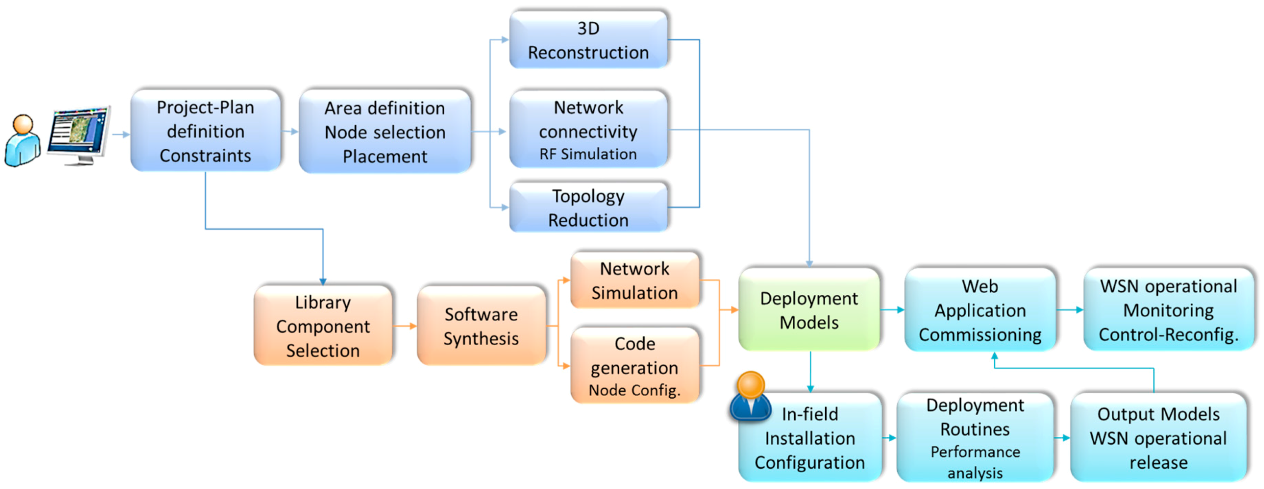 Project-Plan definition Constraints

Area definition Node selection Placement

3D Reconstruction

Network connectivity RF Simulation

Topology Reduction

Library Component Selection

Software Synthesis

Network Simulation

Code generation Node Config.

Deployment Models

Web Application Commissioning

WSN operational Monitoring Control-Reconfig.

In-field Installation Configuration

Deployment Routines Performance analysis

Output Models WSN operational release